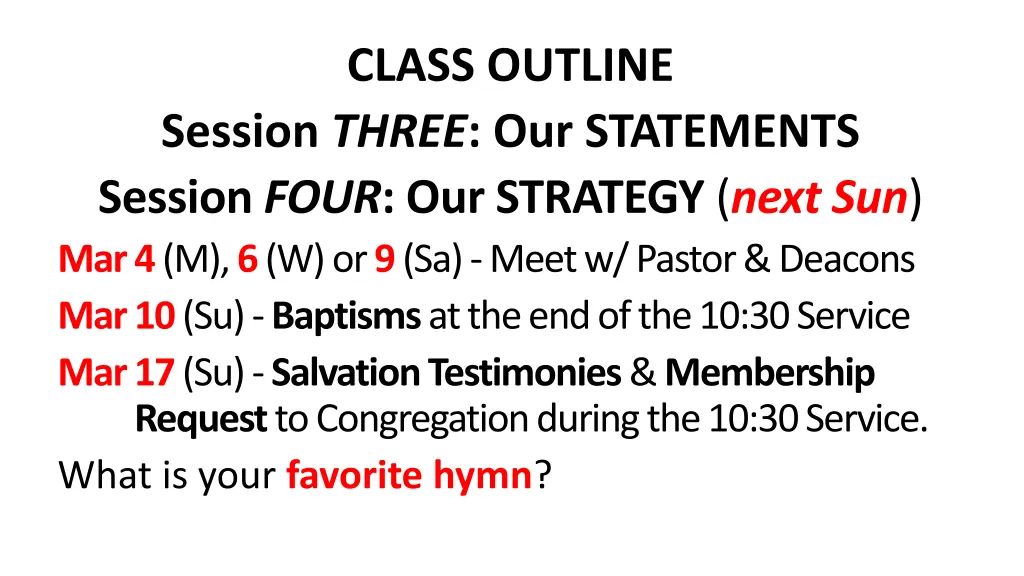 CLASS OUTLINE
Session THREE: Our STATEMENTS
Session FOUR: Our STRATEGY (next Sun)
Mar 4 (M), 6 (W) or 9 (Sa) - Meet w/ Pastor & Deacons
Mar 10 (Su) - Baptisms at the end of the 10:30 Service
Mar 17 (Su) - Salvation Testimonies & Membership Request to Congregation during the 10:30 Service.
What is your favorite hymn?